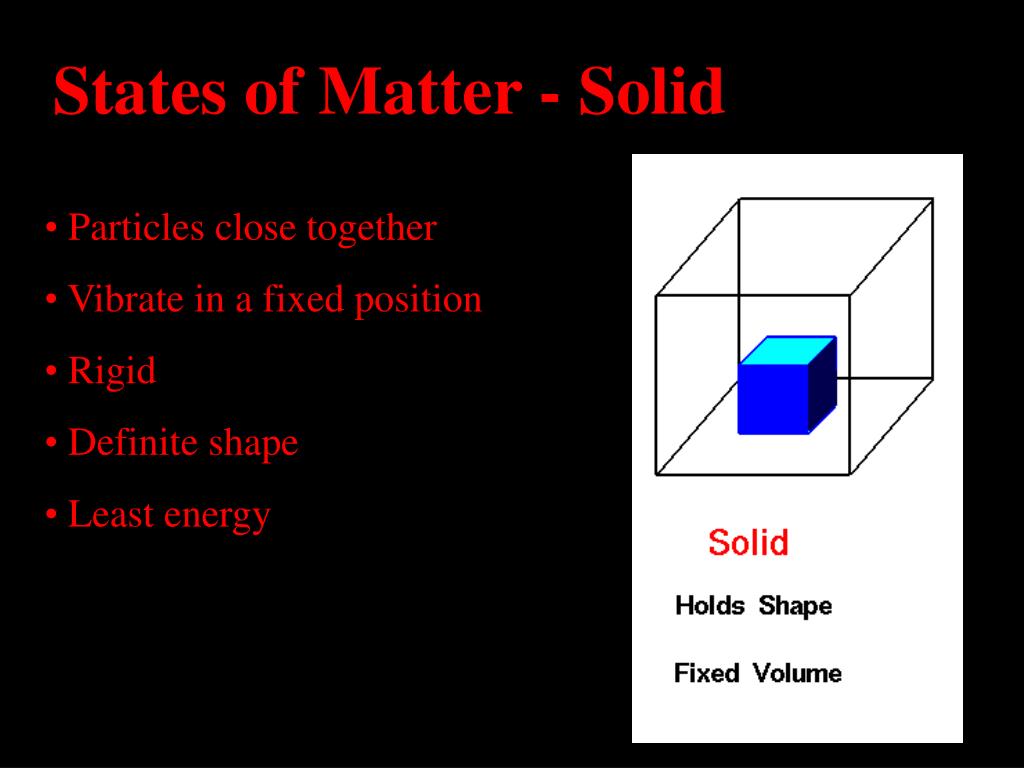 States of Matter - Solid

• Particles close together
• Vibrate in a fixed position
• Rigid
• Definite shape
• Least energy

Solid

Holds Shape

Fixed Volume